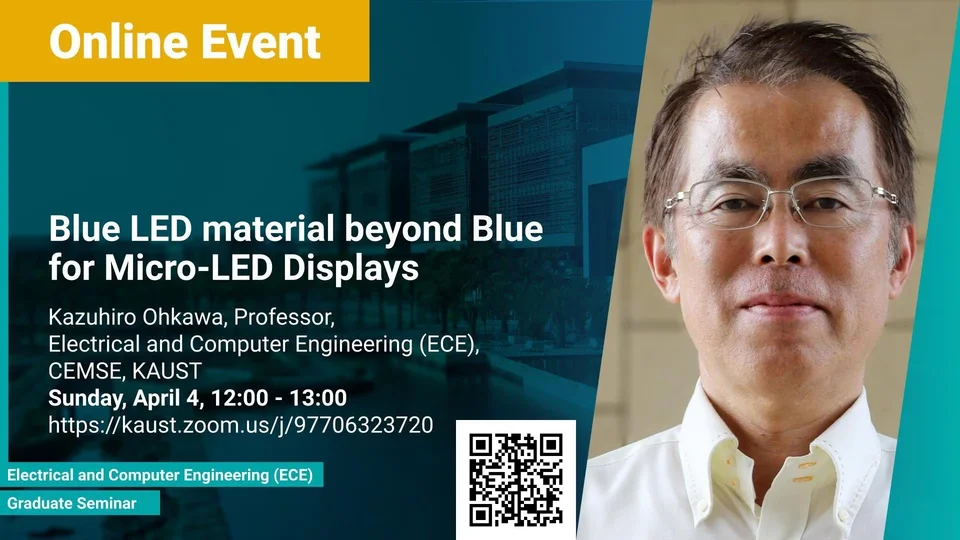 Online Event

Blue LED material beyond Blue for Micro-LED Displays

Kazuhiro Ohkawa, Professor, Electrical and Computer Engineering (ECE), CEMSE, KAUST
Sunday, April 4, 12:00 - 13:00
https://kaust.zoom.us/j/97706323720

Electrical and Computer Engineering (ECE)
Graduate Seminar